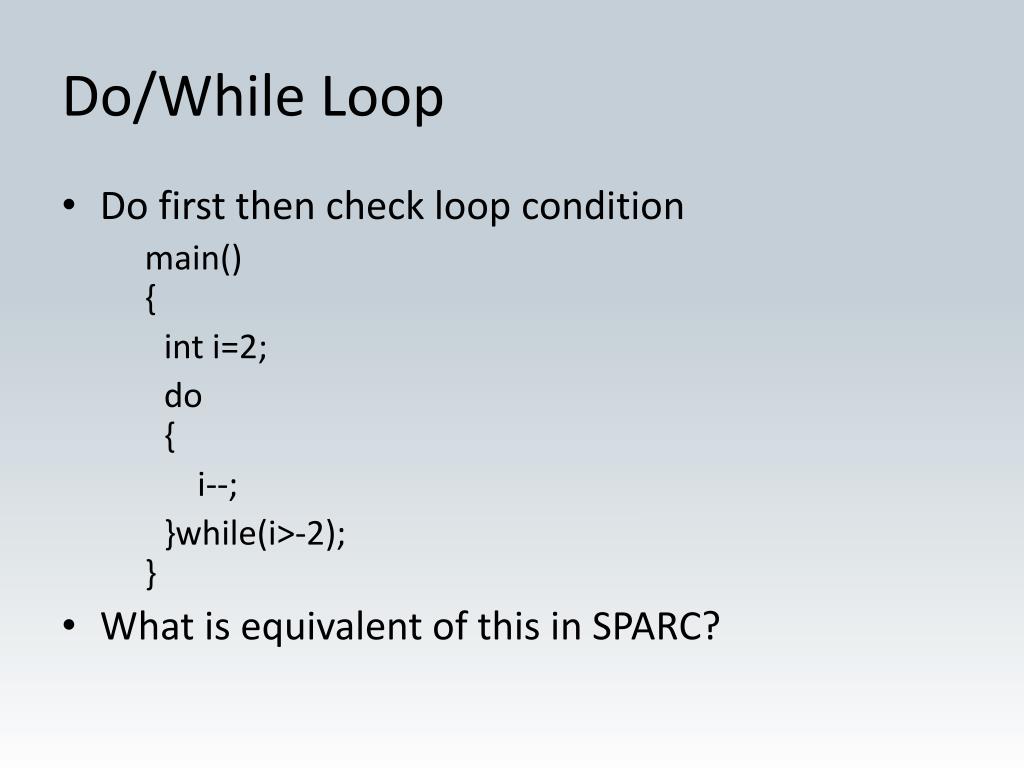 Do/While Loop

• Do first then check loop condition

main()
{
  int i=2;
  do
  {
    i--;
  }while(i>-2);
}

• What is equivalent of this in SPARC?